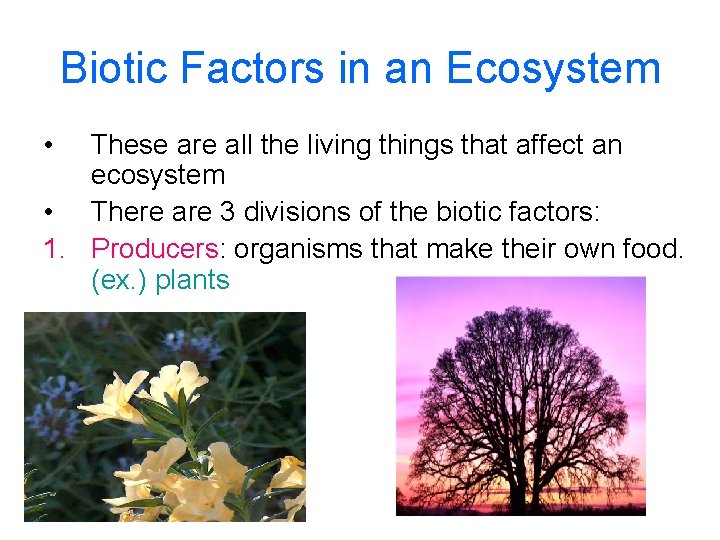 Biotic Factors in an Ecosystem

• These are all the living things that affect an ecosystem
• There are 3 divisions of the biotic factors:
1. Producers: organisms that make their own food. (ex.) plants